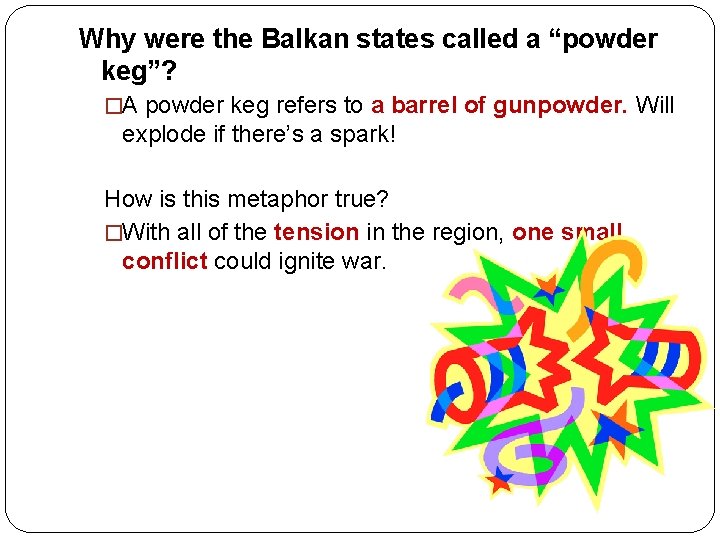 Why were the Balkan states called a “powder keg”?

□A powder keg refers to a barrel of gunpowder. Will explode if there’s a spark!

How is this metaphor true?

□With all of the tension in the region, one small conflict could ignite war.